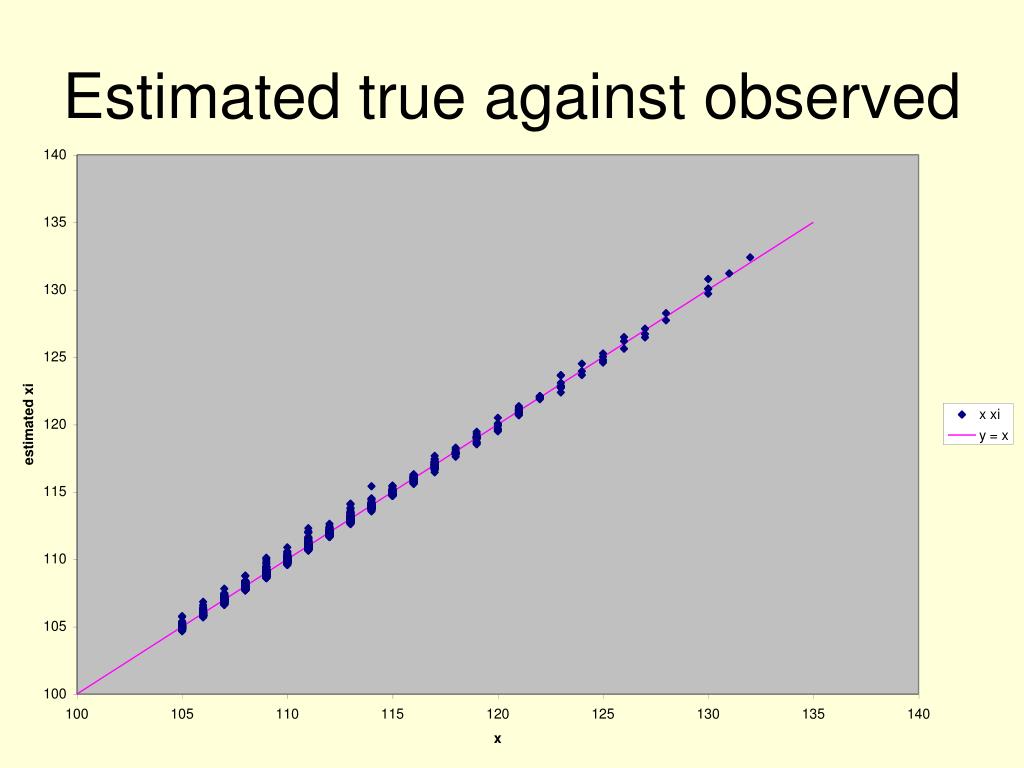 Estimated true against observed

140
135
130
125
120
115
110
105
100

estimated xi

100 105 110 115 120 125 130 135 140

x

x xi
y = x